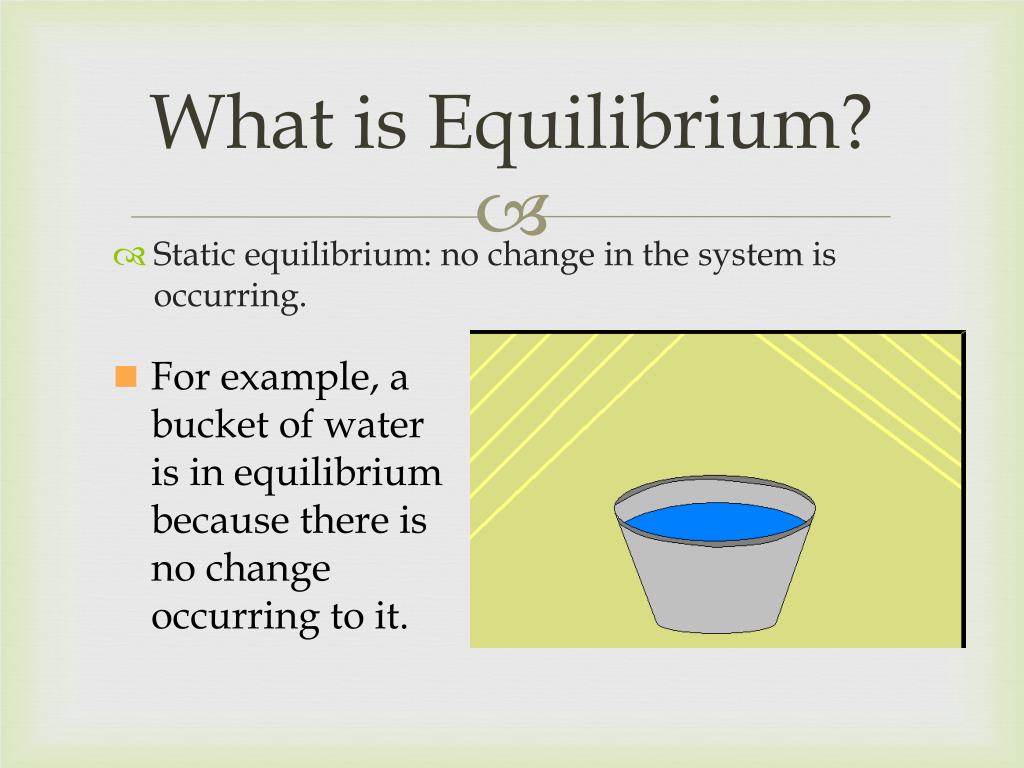 What is Equilibrium?

Static equilibrium: no change in the system is occurring.

For example, a bucket of water is in equilibrium because there is no change occurring to it.